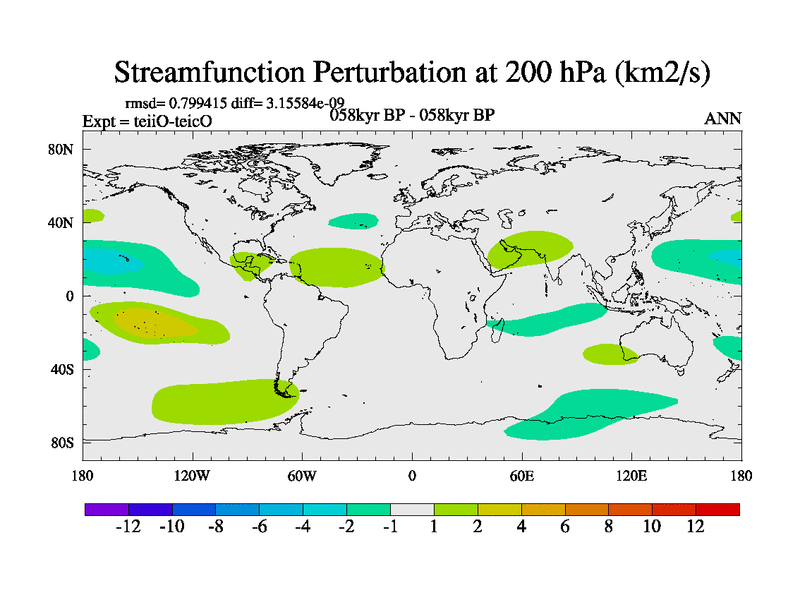 Streamfunction Perturbation at 200 hPa (km2/s)

rmsd= 0.799415 diff= 3.15584e-09

Expt = teiiO-teicO

058kyr BP - 058kyr BP

ANN

80N
40N
0
40S
80S

180 120W 60W 0 60E 120E 180

-12 -10 -8 -6 -4 -2 -1 1 2 4 6 8 10 12